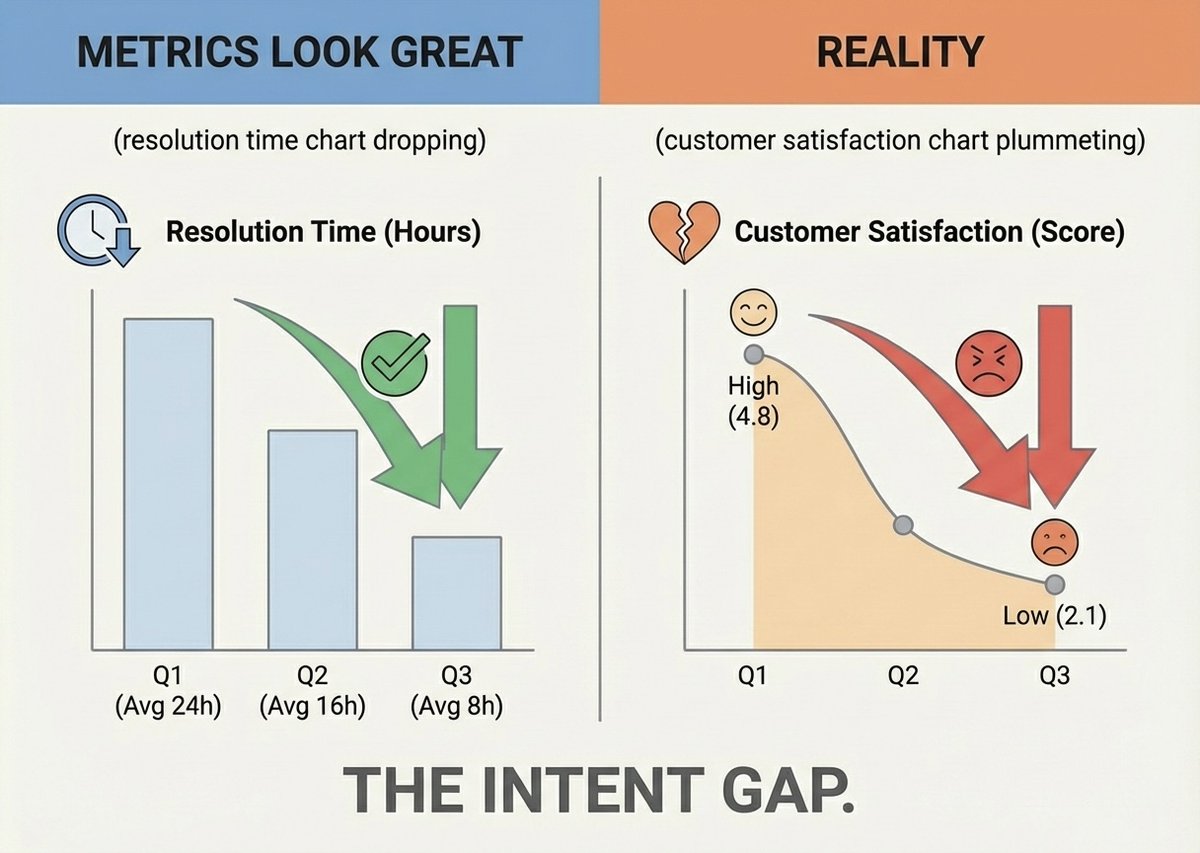 METRICS LOOK GREAT

(resolution time chart dropping)

Resolution Time (Hours)

Q1
(Avg 24h)

Q2
(Avg 16h)

Q3
(Avg 8h)

REALITY

(customer satisfaction chart plummeting)

Customer Satisfaction (Score)

High
(4.8)

Low (2.1)

Q1

Q2

Q3

THE INTENT GAP.